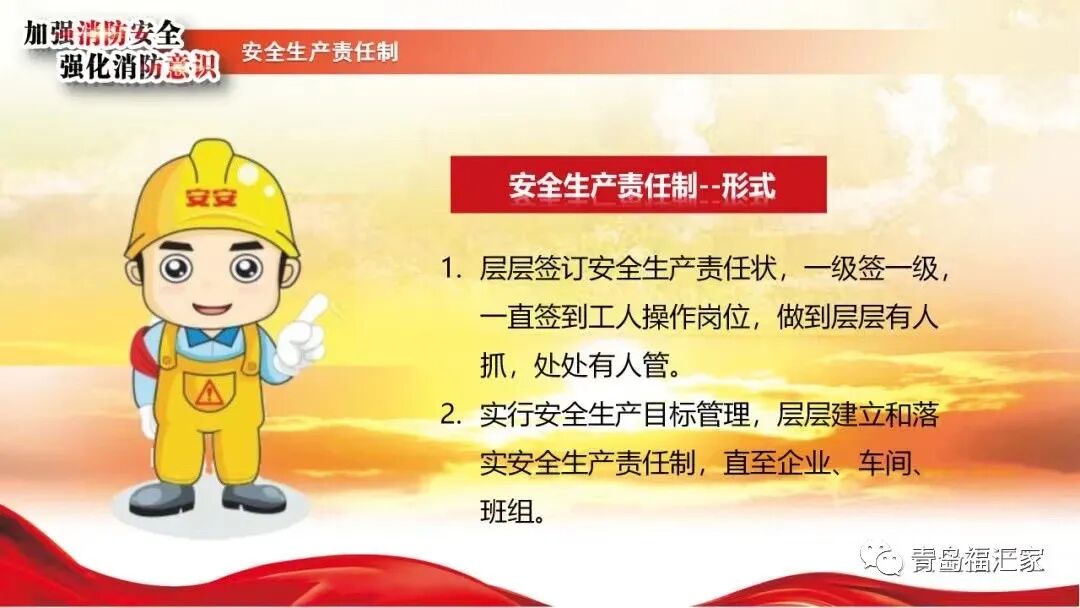 加强消防安全
强化消防意识

安全生产责任制

安安

安全生产责任制--形式

1. 层层签订安全生产责任状，一级签一级，一直签到工人操作岗位，做到层层有人抓，处处有人管。

2. 实行安全生产目标管理，层层建立和落实安全生产责任制，直至企业、车间、班组。

青岛福汇家